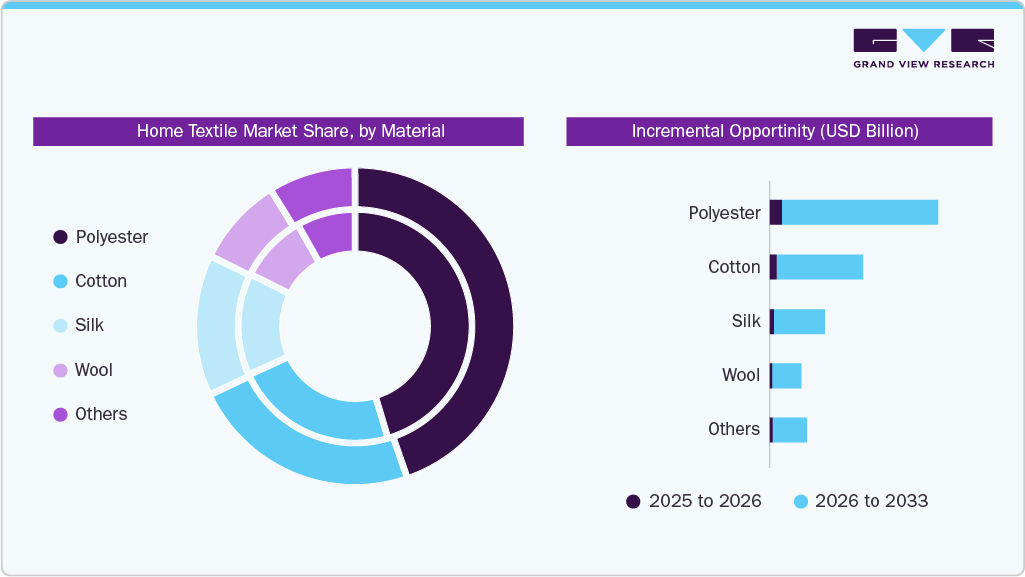 GRAND VIEW RESEARCH

Home Textile Market Share, by Material

Polyester
Cotton
Silk
Wool
Others

Incremental Opportinity (USD Billion)

Polyester
Cotton
Silk
Wool
Others

2025 to 2026
2026 to 2033